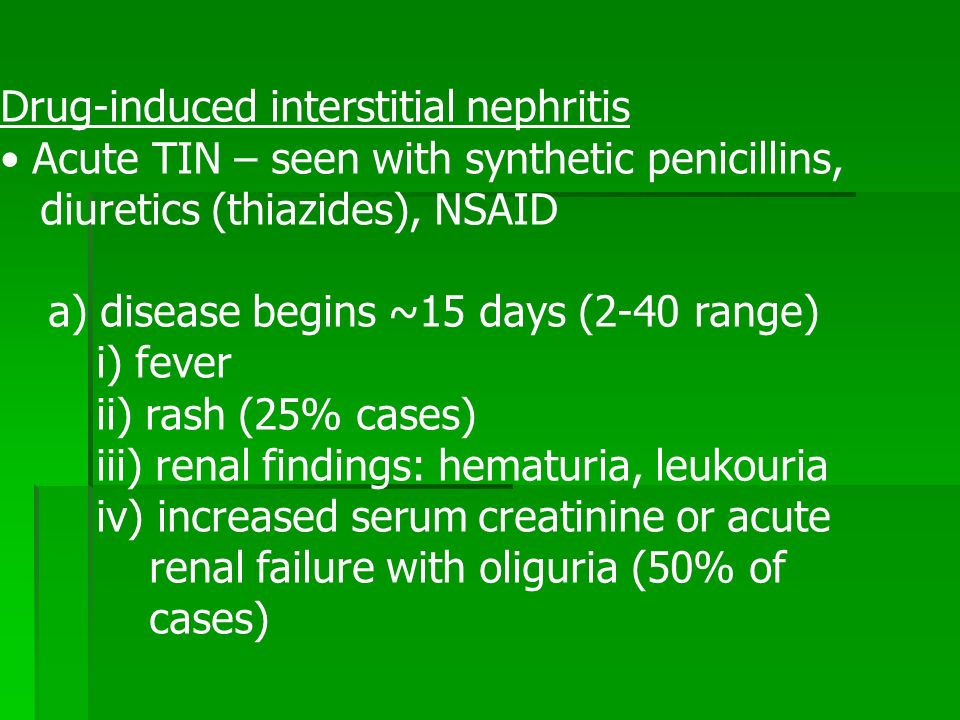 Drug-induced interstitial nephritis
• Acute TIN – seen with synthetic penicillins, diuretics (thiazides), NSAID

a) disease begins ~15 days (2-40 range)
i) fever
ii) rash (25% cases)
iii) renal findings: hematuria, leukouria
iv) increased serum creatinine or acute renal failure with oliguria (50% of cases)